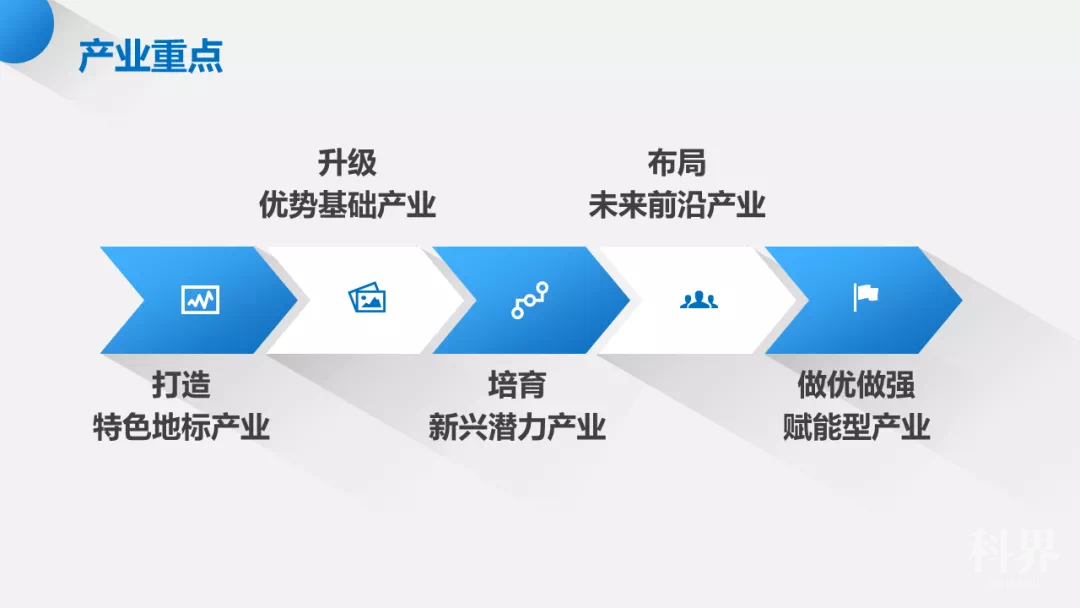 产业重点

升级
优势基础产业

布局
未来前沿产业

打造
特色地标产业

培育
新兴潜力产业

做优做强
赋能型产业

科界